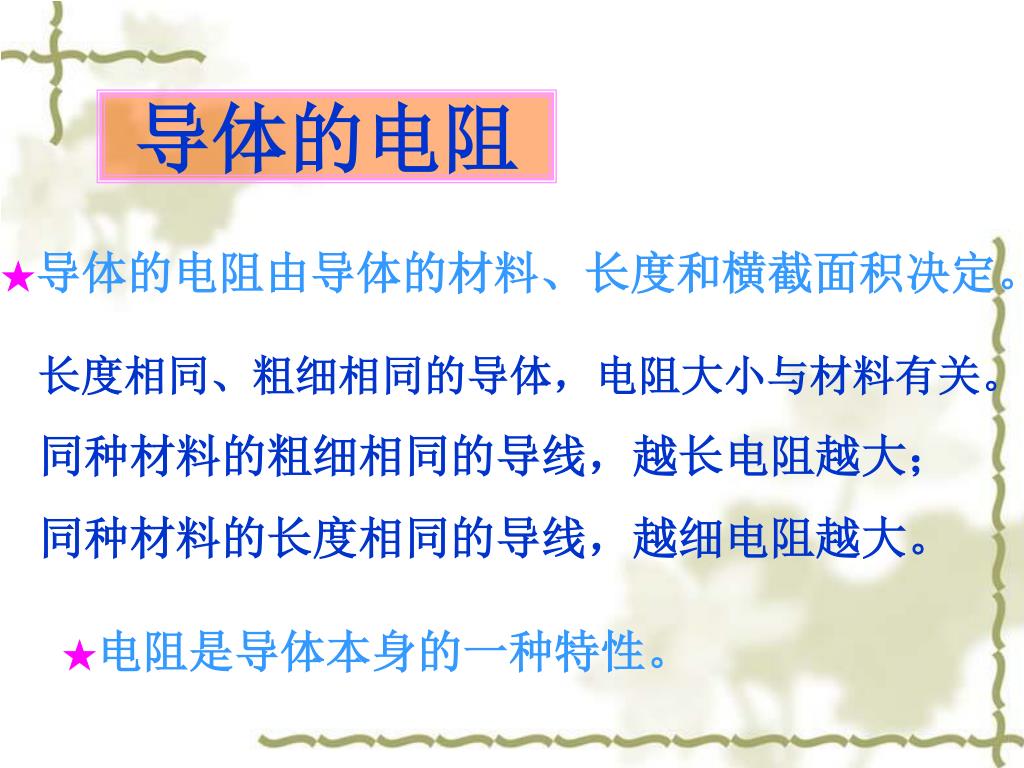 导体的电阻

★导体的电阻由导体的材料、长度和横截面积决定。

长度相同、粗细相同的导体，电阻大小与材料有关。
同种材料的粗细相同的导线，越长电阻越大；
同种材料的长度相同的导线，越细电阻越大。

★电阻是导体本身的一种特性。